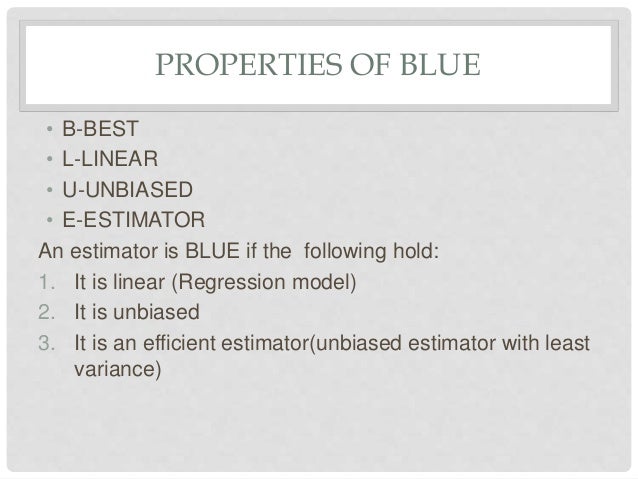 PROPERTIES OF BLUE

• B-BEST
• L-LINEAR
• U-UNBIASED
• E-ESTIMATOR

An estimator is BLUE if the following hold:

1. It is linear (Regression model)
2. It is unbiased
3. It is an efficient estimator(unbiased estimator with least variance)